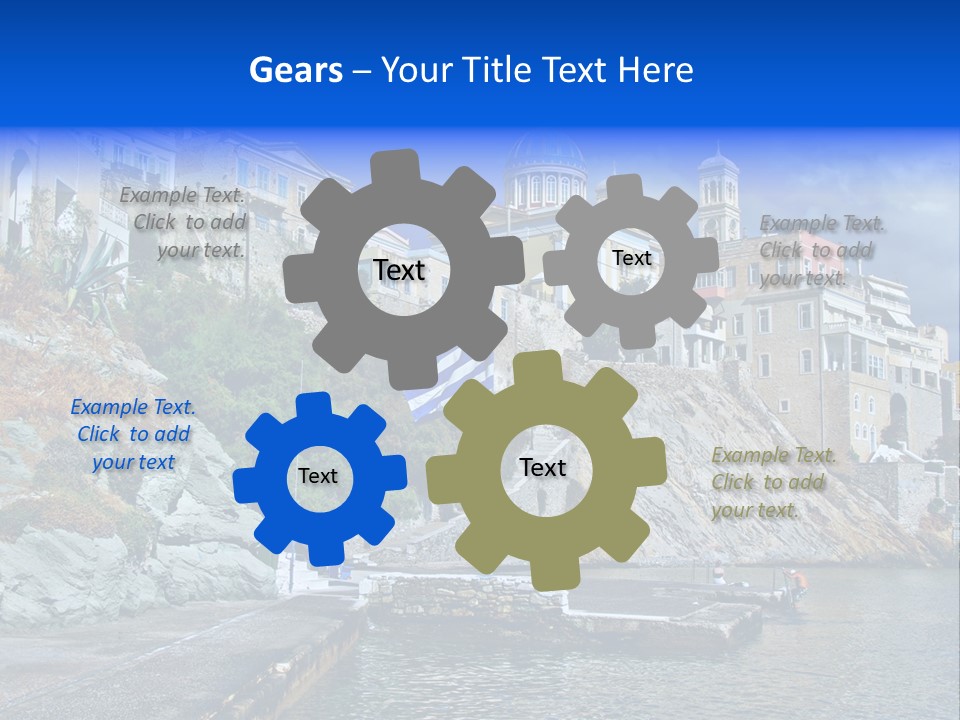 Gears – Your Title Text Here

Example Text. Click to add your text.

Text

Text

Example Text. Click to add your text.

Example Text. Click to add your text

Text

Text

Example Text. Click to add your text.